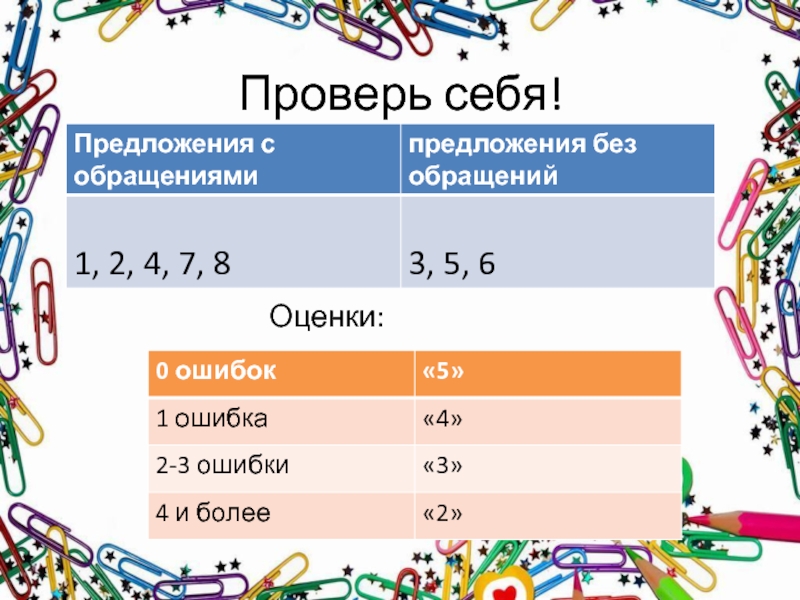 Проверь себя!

| Предложения с обращениями | предложения без обращений |
|---|---|
| 1, 2, 4, 7, 8 | 3, 5, 6 |

Оценки:

| 0 ошибок | «5» |
|---|---|
| 1 ошибка | «4» |
| 2-3 ошибки | «3» |
| 4 и более | «2» |